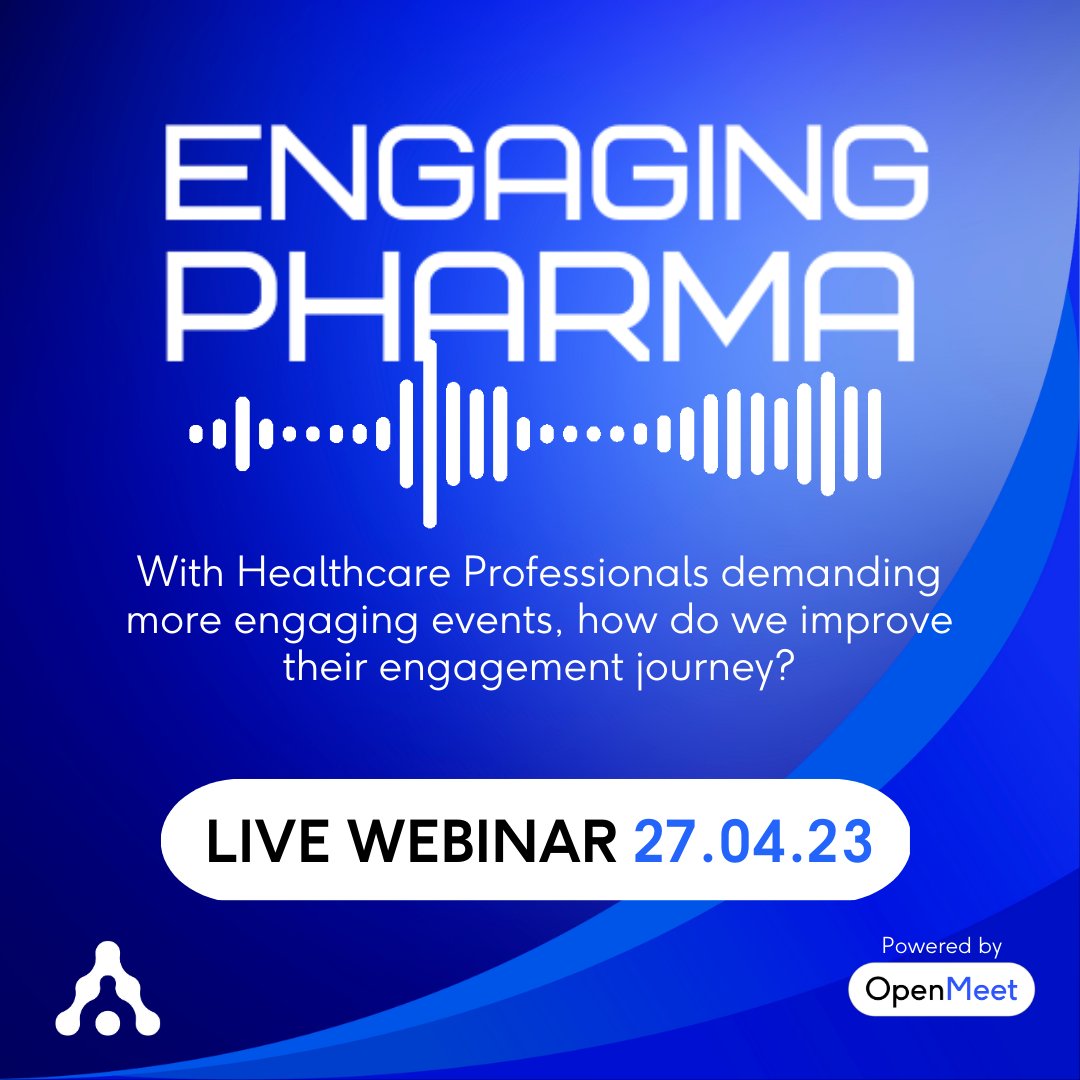 ENGAGING PHARMA

With Healthcare Professionals demanding more engaging events, how do we improve their engagement journey?

LIVE WEBINAR 27.04.23

Powered by
OpenMeet